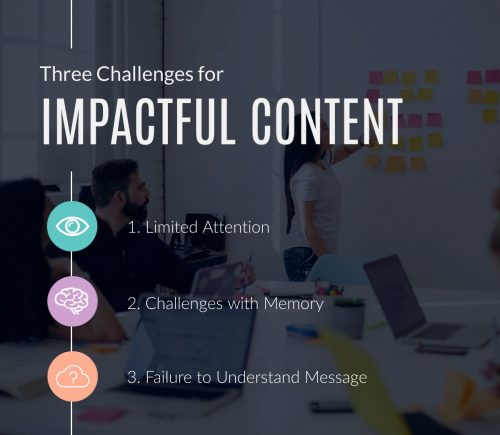 Three Challenges for
IMPACTFUL CONTENT

1. Limited Attention

2. Challenges with Memory

3. Failure to Understand Message